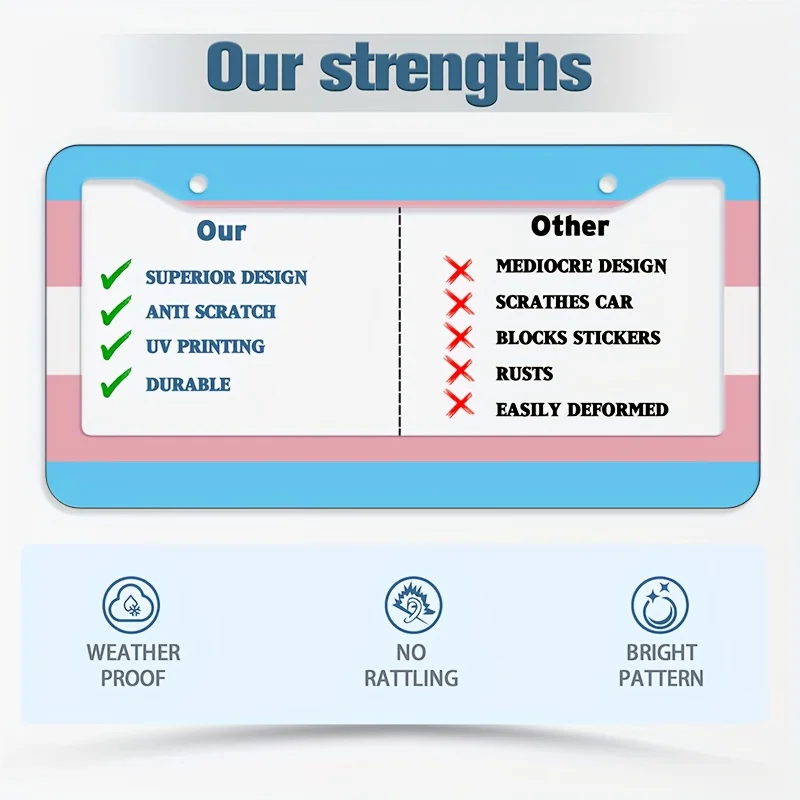 Our strengths

Our
SUPERIOR DESIGN
ANTI SCRATCH
UV PRINTING
DURABLE

Other
MEDIOCRE DESIGN
SCRATHES CAR
BLOCKS STICKERS
RUSTS
EASILY DEFORMED

WEATHER PROOF

NO RATTLING

BRIGHT PATTERN